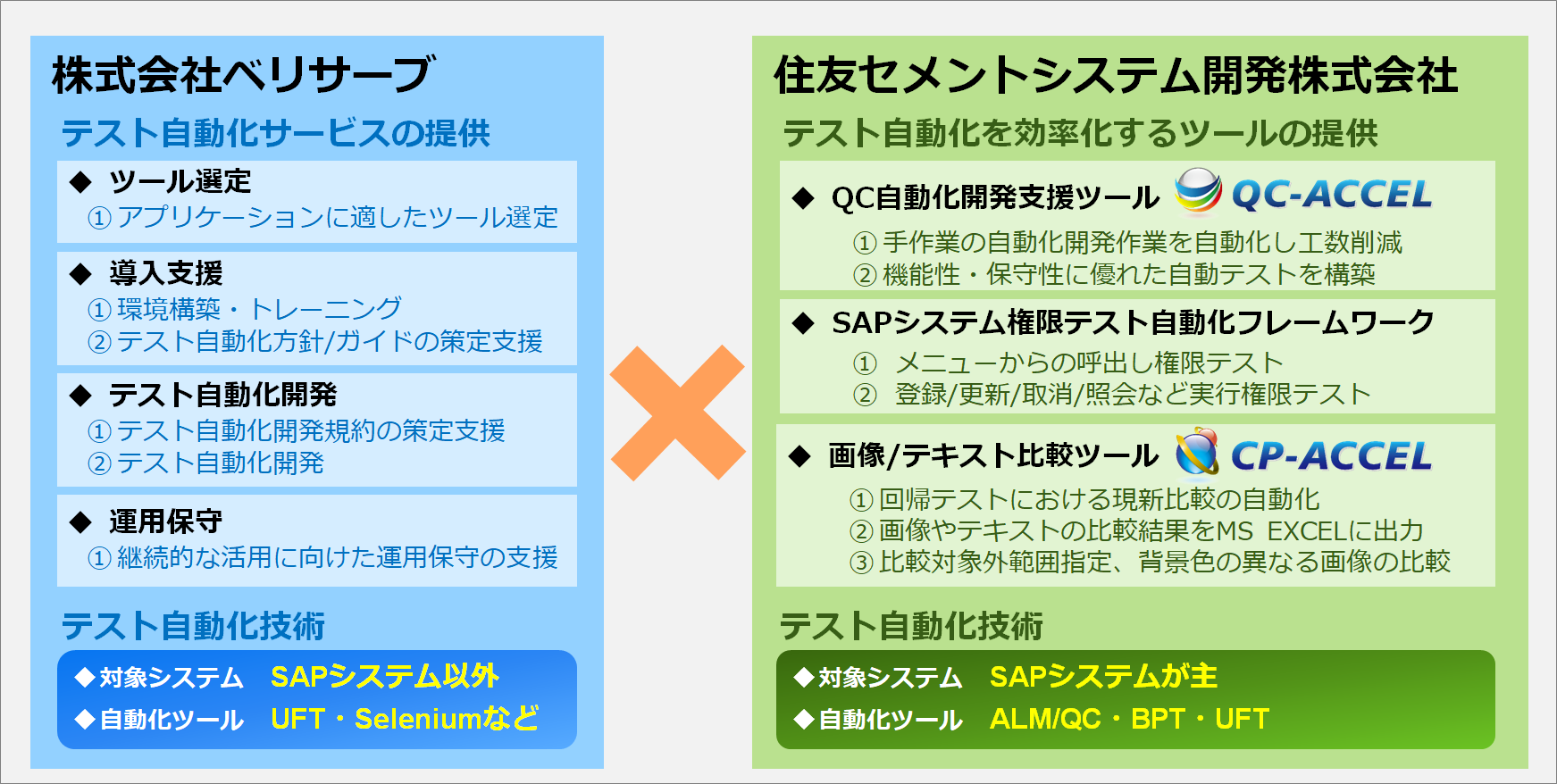 株式会社ベリサーブ

テスト自動化サービスの提供

◆ ツール選定
①アプリケーションに適したツール選定

◆ 導入支援
①環境構築・トレーニング
②テスト自動化方針/ガイドの策定支援

◆ テスト自動化開発
①テスト自動化開発規約の策定支援
②テスト自動化開発

◆ 運用保守
①継続的な活用に向けた運用保守の支援

テスト自動化技術

◆対象システム　SAPシステム以外
◆自動化ツール　UFT・Seleniumなど

住友セメントシステム開発株式会社

テスト自動化を効率化するツールの提供

◆ QC自動化開発支援ツール QC-ACCEL
①手作業の自動化開発作業を自動化し工数削減
②機能性・保守性に優れた自動テストを構築

◆ SAPシステム権限テスト自動化フレームワーク
①　メニューからの呼出し権限テスト
②　登録/更新/取消/照会など実行権限テスト

◆ 画像/テキスト比較ツール CP-ACCEL
①回帰テストにおける現新比較の自動化
②画像やテキストの比較結果をMS EXCELに出力
③比較対象外範囲指定、背景色の異なる画像の比較

テスト自動化技術

◆対象システム　SAPシステムが主
◆自動化ツール　ALM/QC・BPT・UFT